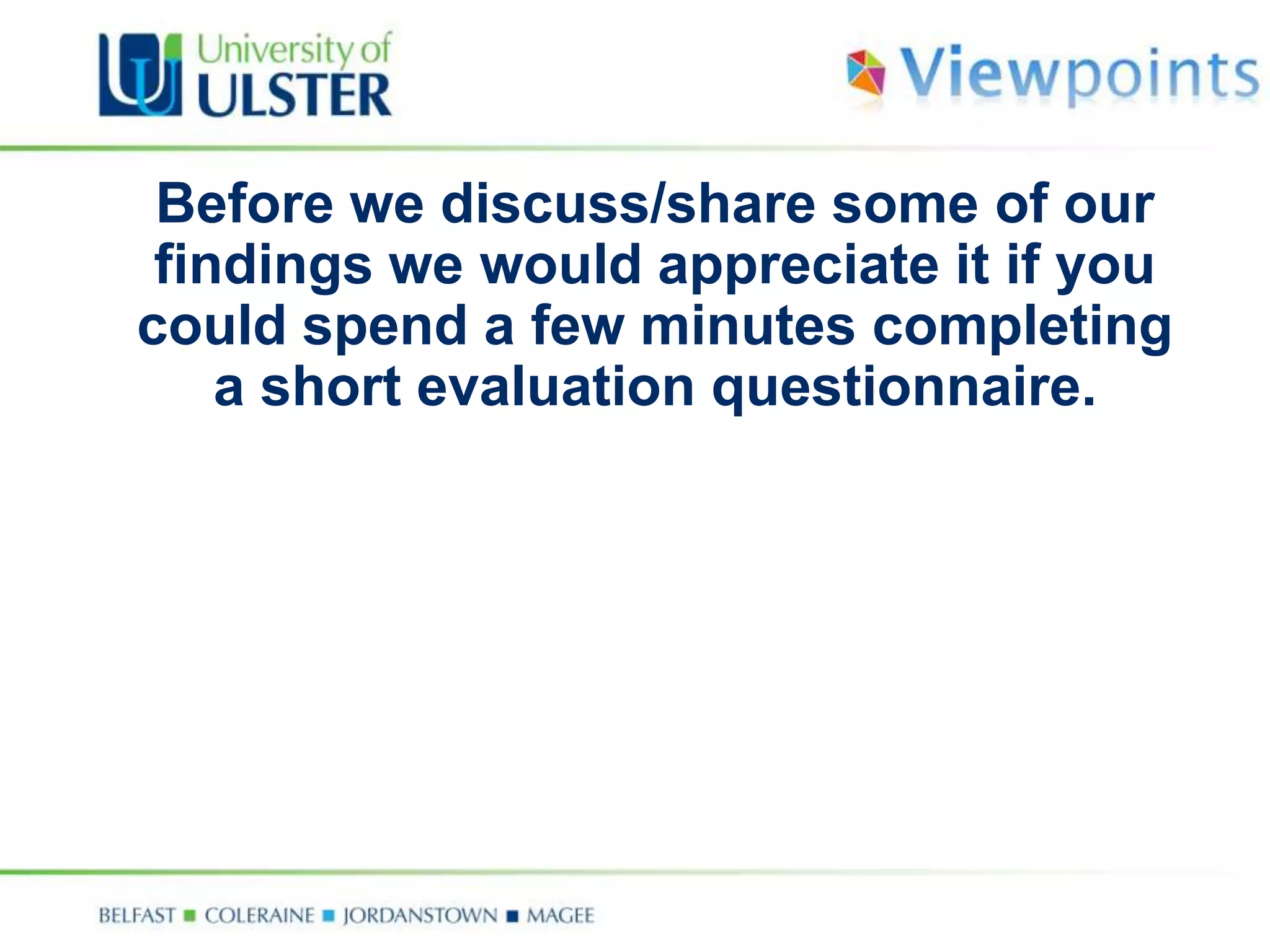 University of ULSTER

Viewpoints

Before we discuss/share some of our findings we would appreciate it if you could spend a few minutes completing a short evaluation questionnaire.

BELFAST ■ COLERAINE ■ JORDANSTOWN ■ MAGEE